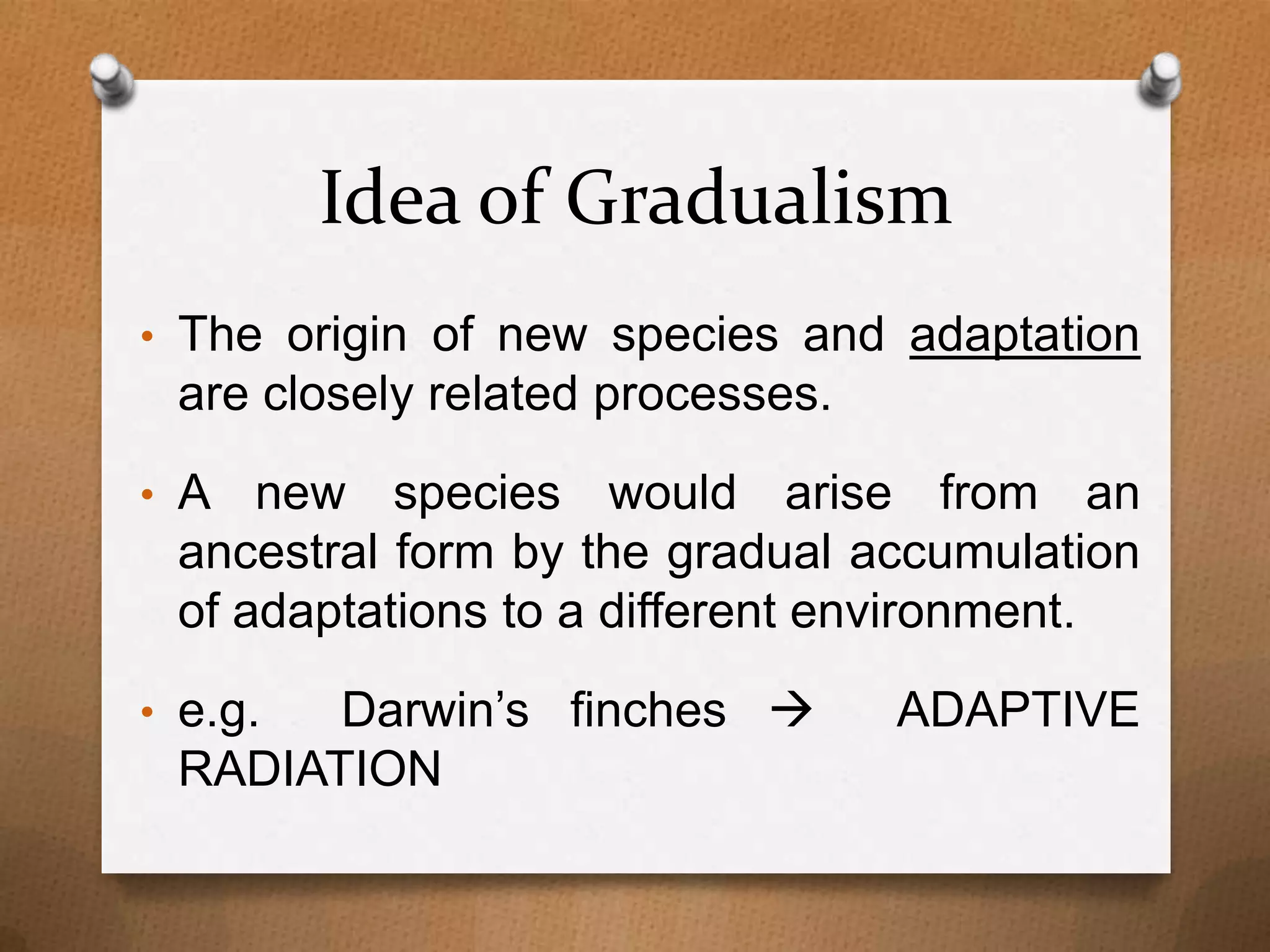 Idea of Gradualism

• The origin of new species and adaptation are closely related processes.

• A new species would arise from an ancestral form by the gradual accumulation of adaptations to a different environment.

• e.g. Darwin’s finches → ADAPTIVE RADIATION